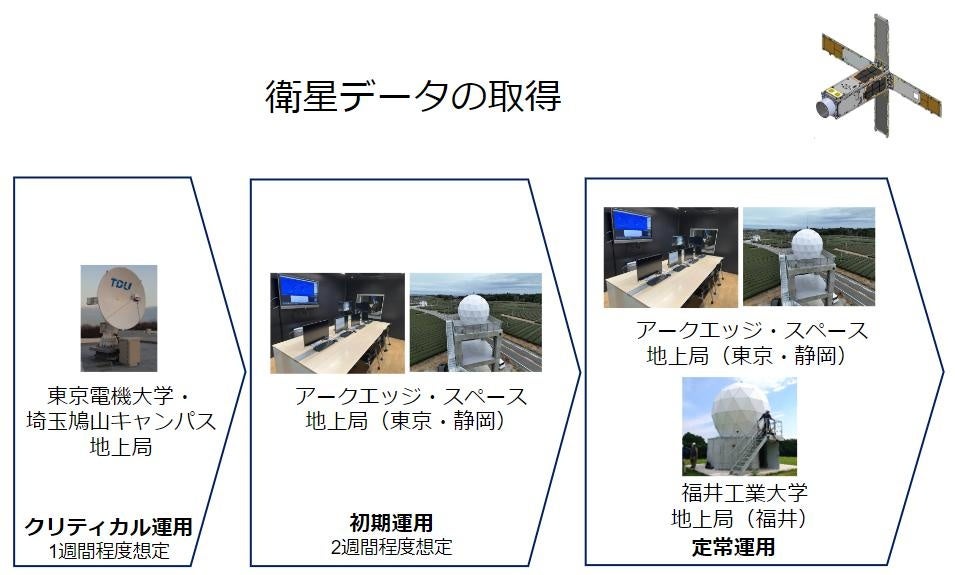 衛星データの取得

TDU

東京電機大学・
埼玉鳩山キャンパス
地上局

クリティカル運用
1週間程度想定

アークエッジ・スペース
地上局（東京・静岡）

初期運用
2週間程度想定

アークエッジ・スペース
地上局（東京・静岡）

福井工業大学
地上局（福井）

定常運用